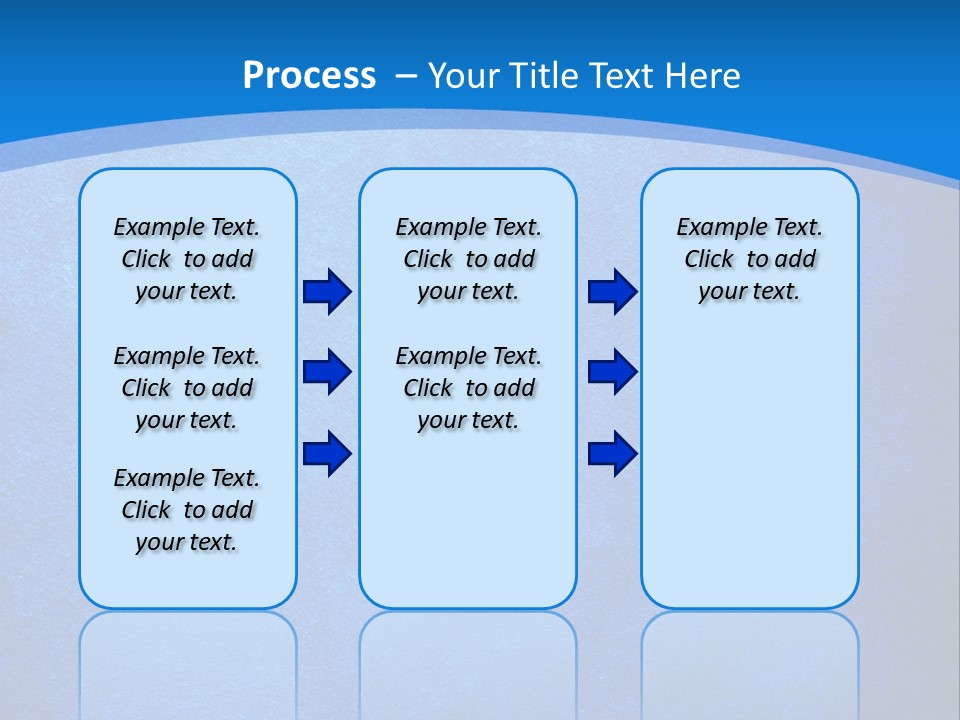 Process – Your Title Text Here

Example Text. Click to add your text.

Example Text. Click to add your text.

Example Text. Click to add your text.

Example Text. Click to add your text.

Example Text. Click to add your text.

Example Text. Click to add your text.